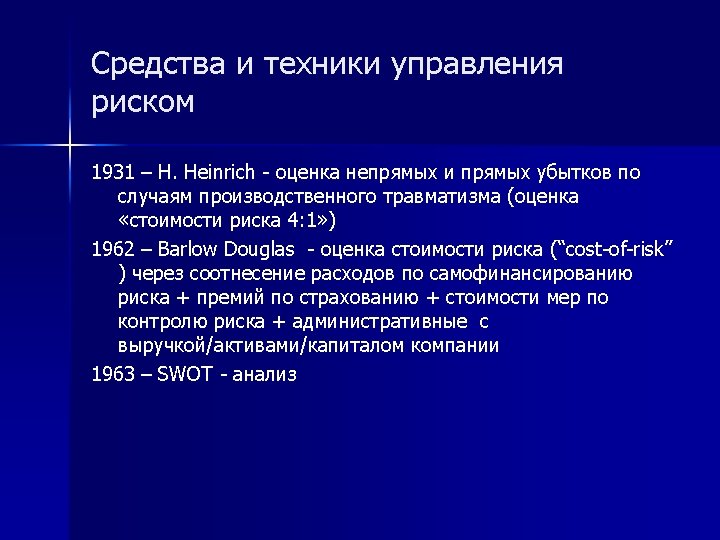 Средства и техники управления риском

1931 – H. Heinrich - оценка непрямых и прямых убытков по случаям производственного травматизма (оценка «стоимости риска 4:1»)

1962 – Barlow Douglas - оценка стоимости риска (“cost-of-risk” ) через соотнесение расходов по самофинансированию риска + премий по страхованию + стоимости мер по контролю риска + административные с выручкой/активами/капиталом компании

1963 – SWOT - анализ